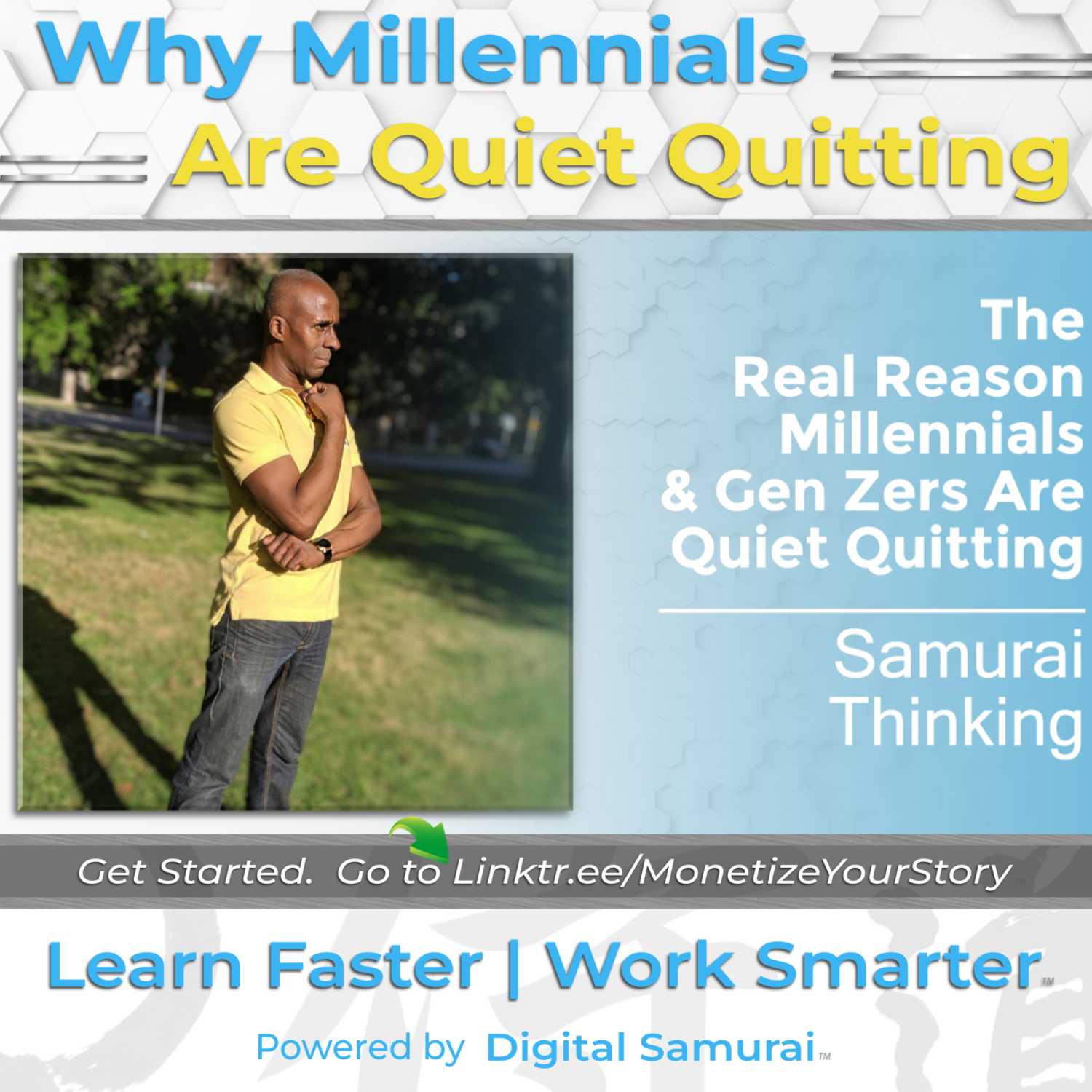 Why Millennials Are Quiet Quitting

The Real Reason Millennials & Gen Zers Are Quiet Quitting

Samurai Thinking

Get Started. Go to Linktr.ee/MonetizeYourStory

Learn Faster | Work Smarter™

Powered by Digital Samurai™